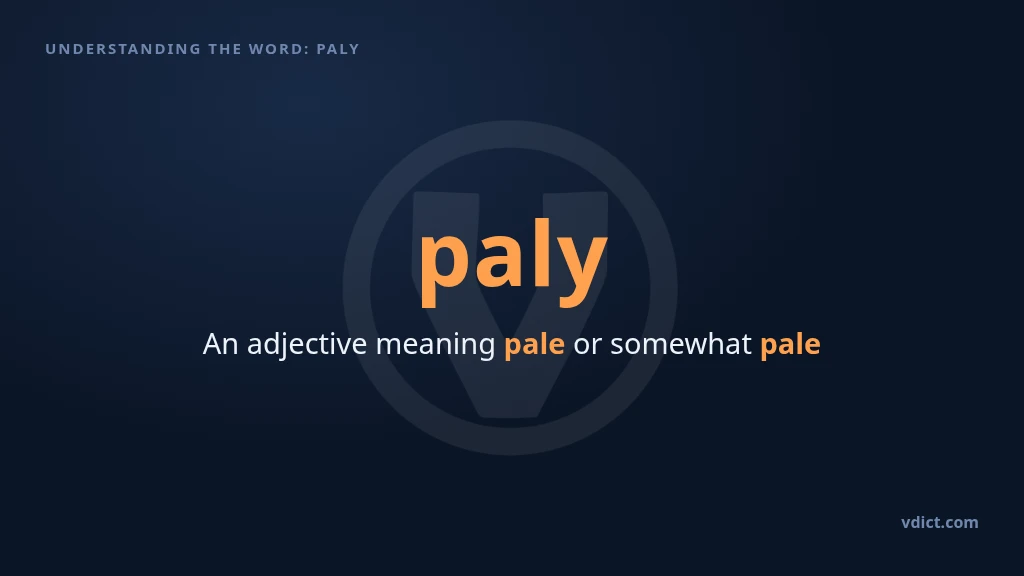 UNDERSTANDING THE WORD: PALY

paly

An adjective meaning pale or somewhat pale

vdict.com